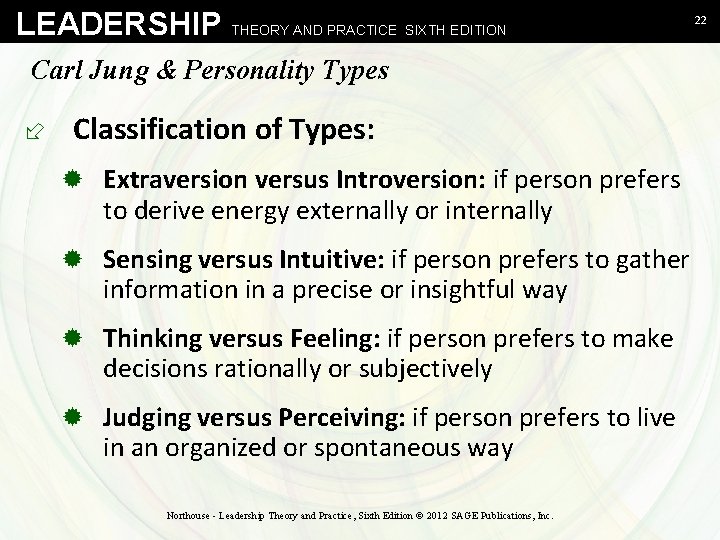 LEADERSHIP THEORY AND PRACTICE SIXTH EDITION

22

Carl Jung & Personality Types

Classification of Types:

Extraversion versus Introversion: if person prefers to derive energy externally or internally

Sensing versus Intuitive: if person prefers to gather information in a precise or insightful way

Thinking versus Feeling: if person prefers to make decisions rationally or subjectively

Judging versus Perceiving: if person prefers to live in an organized or spontaneous way

Northouse - Leadership Theory and Practice, Sixth Edition © 2012 SAGE Publications, Inc.